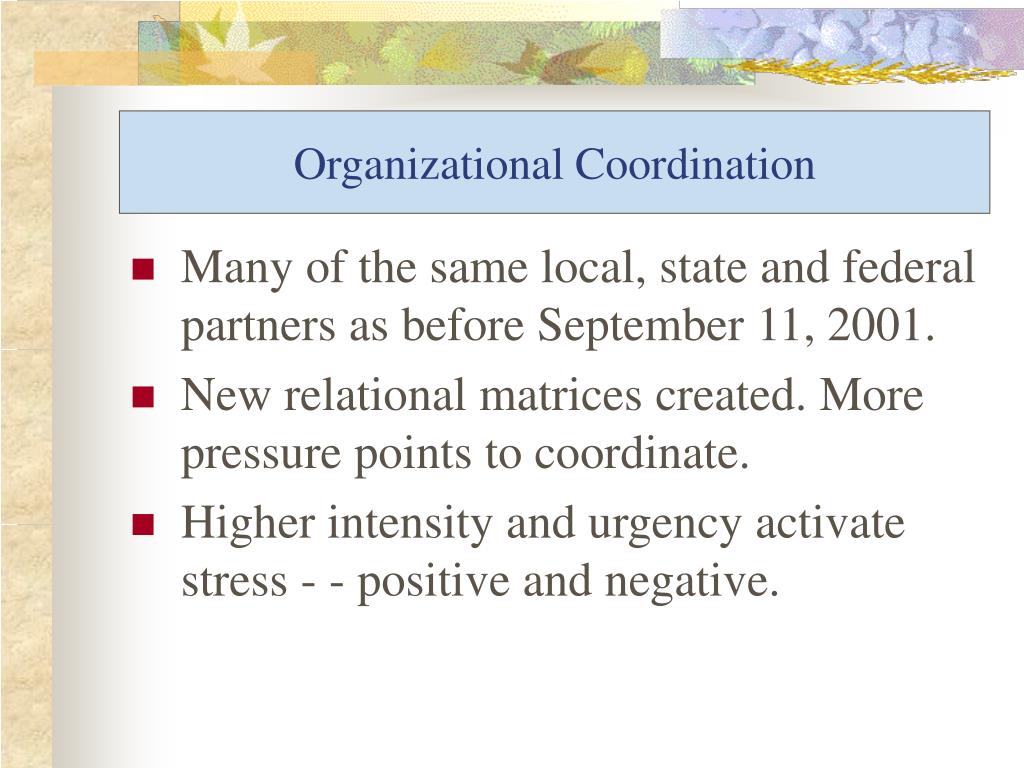 Organizational Coordination

- Many of the same local, state and federal partners as before September 11, 2001.
- New relational matrices created. More pressure points to coordinate.
- Higher intensity and urgency activate stress - - positive and negative.